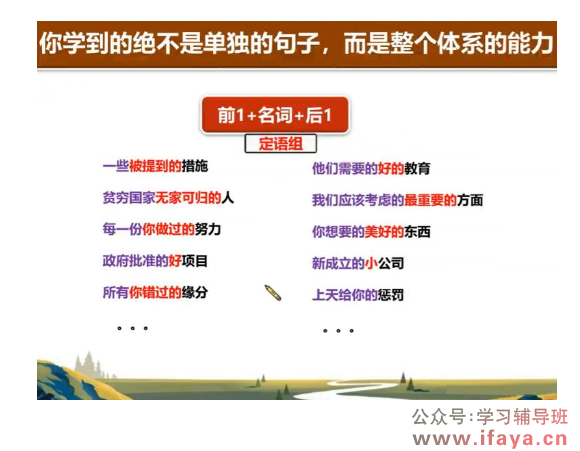 你学到的绝不是单独的句子，而是整个体系的能力

前1+名词+后1

定语组

一些被提到的措施

贫穷国家无家可归的人

每一份你做过的努力

政府批准的好项目

所有你错过的缘分

...

他们需要的好的教育

我们应该考虑的最重要的方面

你想要的美好的东西

新成立的小公司

上天给你的惩罚

...

公众号:学习辅导班
www.ifaya.cn